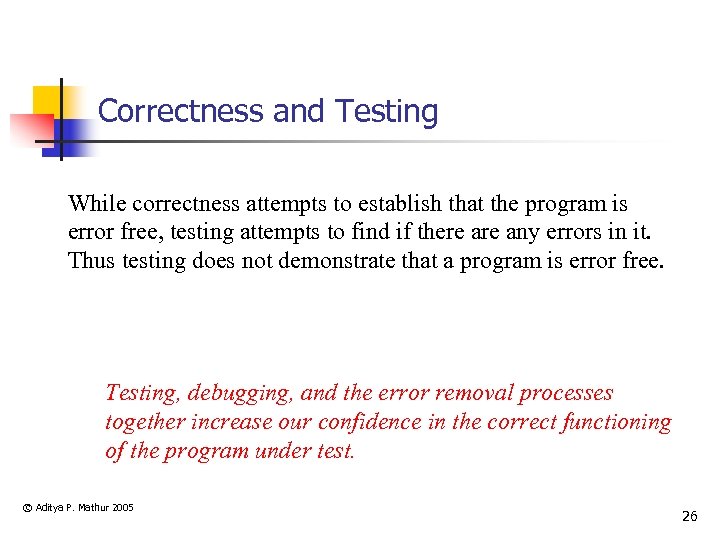 Correctness and Testing

While correctness attempts to establish that the program is error free, testing attempts to find if there are any errors in it. Thus testing does not demonstrate that a program is error free.

Testing, debugging, and the error removal processes together increase our confidence in the correct functioning of the program under test.

© Aditya P. Mathur 2005

26